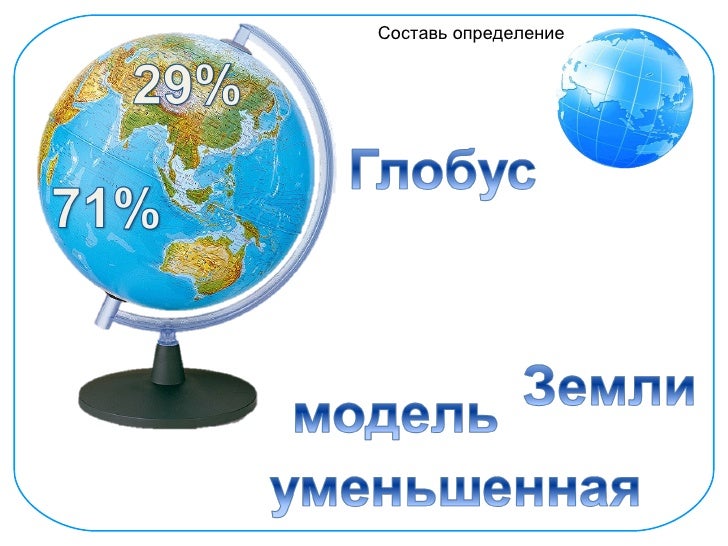 Составь определение

29%

71%

Глобус

Земли

модель

уменьшенная